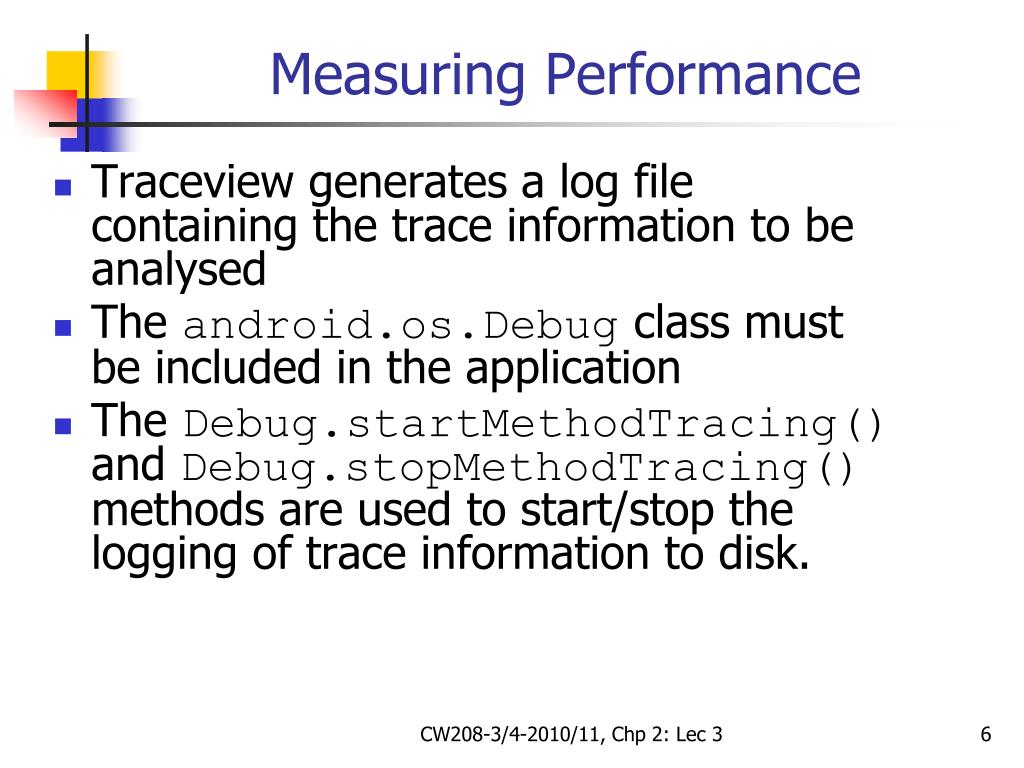 Measuring Performance

- Traceview generates a log file containing the trace information to be analysed
- The android.os.Debug class must be included in the application
- The Debug.startMethodTracing() and Debug.stopMethodTracing() methods are used to start/stop the logging of trace information to disk.

CW208-3/4-2010/11, Chp 2: Lec 3

6